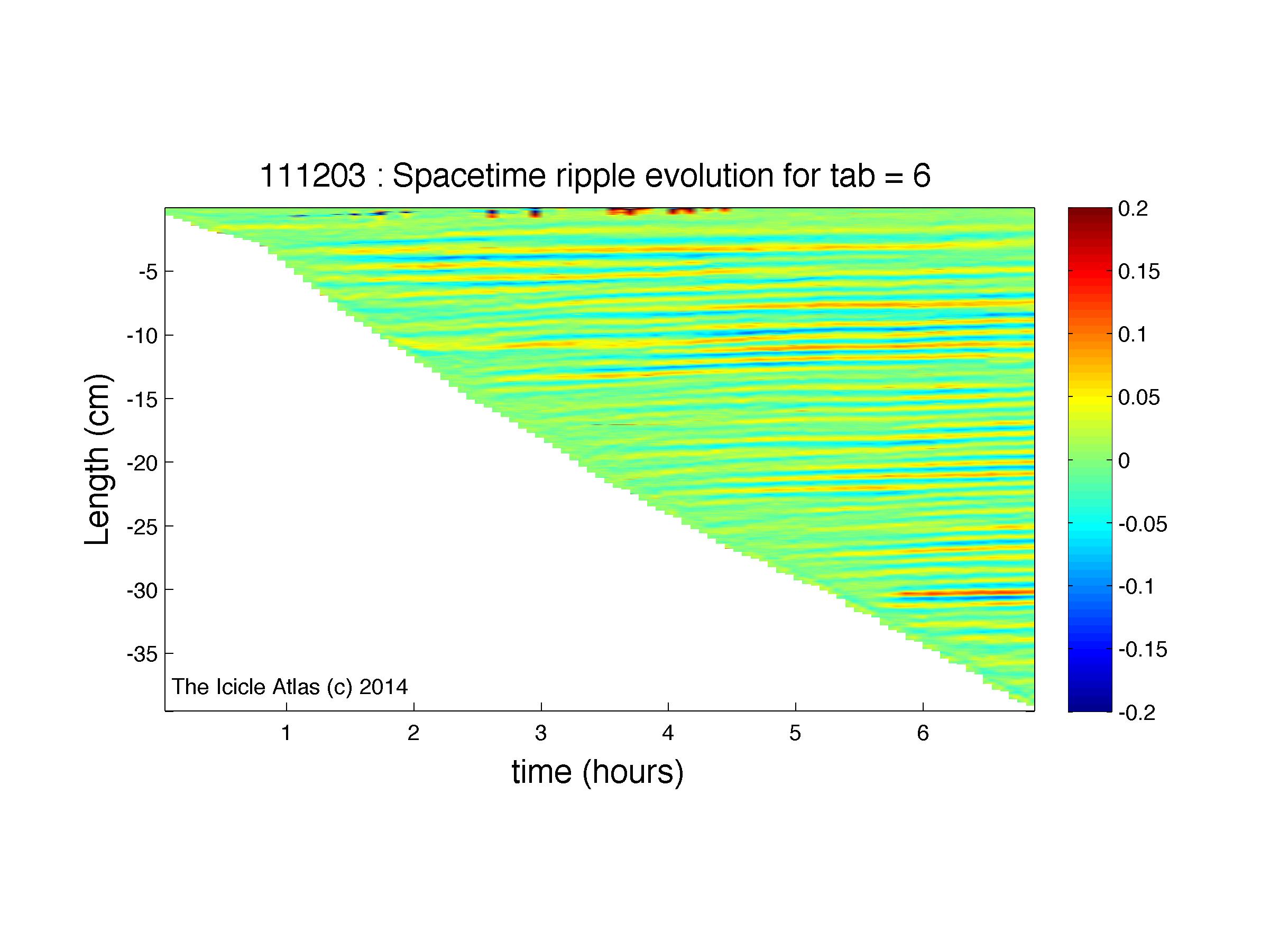 111203 : Spacetime ripple evolution for tab = 6

Length (cm)

-5
-10
-15
-20
-25
-30
-35

The Icicle Atlas (c) 2014

1
2
3
4
5
6

time (hours)

0.2
0.15
0.1
0.05
0
-0.05
-0.1
-0.15
-0.2